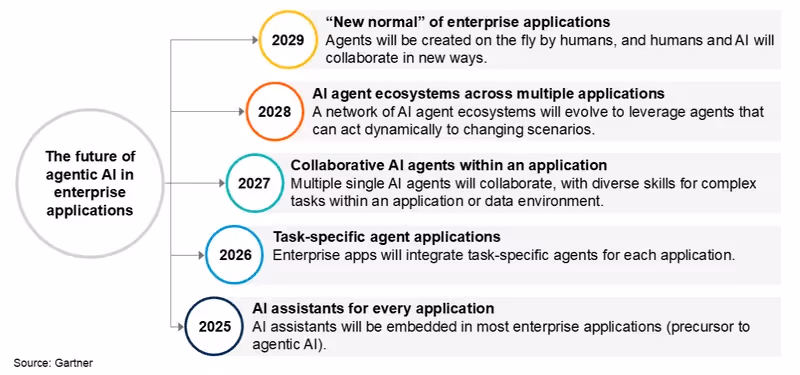 The future of agentic AI in enterprise applications

2029
“New normal” of enterprise applications
Agents will be created on the fly by humans, and humans and AI will collaborate in new ways.

2028
AI agent ecosystems across multiple applications
A network of AI agent ecosystems will evolve to leverage agents that can act dynamically to changing scenarios.

2027
Collaborative AI agents within an application
Multiple single AI agents will collaborate, with diverse skills for complex tasks within an application or data environment.

2026
Task-specific agent applications
Enterprise apps will integrate task-specific agents for each application.

2025
AI assistants for every application
AI assistants will be embedded in most enterprise applications (precursor to agentic AI).

Source: Gartner